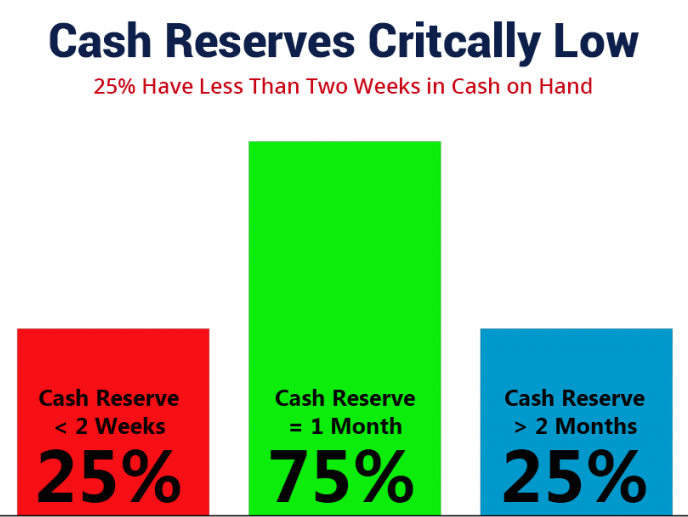 Cash Reserves Critcally Low

25% Have Less Than Two Weeks in Cash on Hand

Cash Reserve < 2 Weeks
25%

Cash Reserve = 1 Month
75%

Cash Reserve > 2 Months
25%